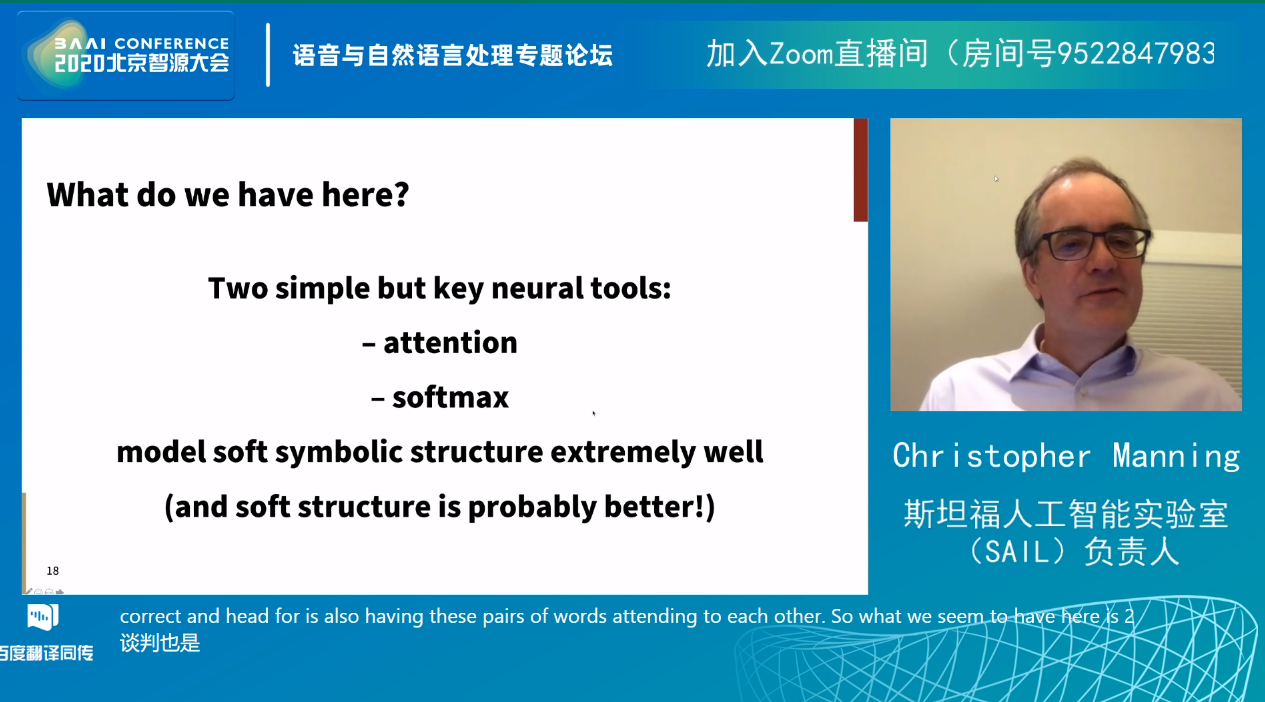 BAAI CONFERENCE
2020北京智源大会

语音与自然语言处理专题论坛

加入Zoom直播间（房间号9522847983

What do we have here?

Two simple but key neural tools:

– attention

– softmax

model soft symbolic structure extremely well

(and soft structure is probably better!)

18

Christopher Manning

斯坦福人工智能实验室（SAIL）负责人

百度翻译同传

correct and head for is also having these pairs of words attending to each other. So what we seem to have here is 2

谈判也是